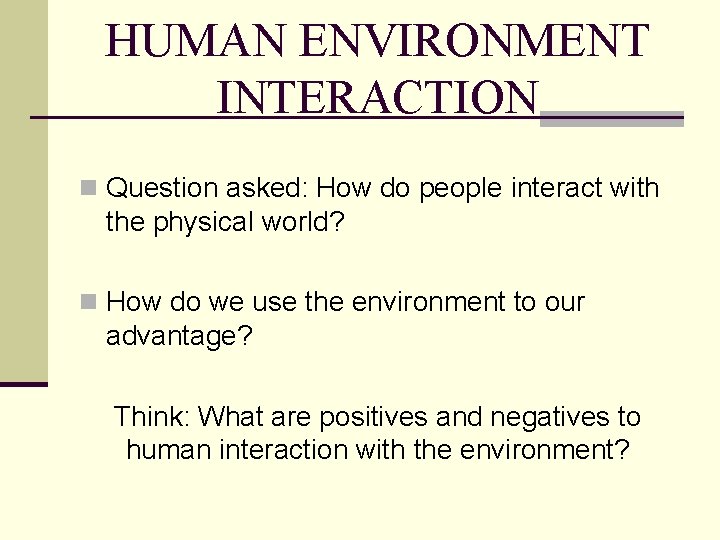 HUMAN ENVIRONMENT INTERACTION

Question asked: How do people interact with the physical world?

How do we use the environment to our advantage?

Think: What are positives and negatives to human interaction with the environment?